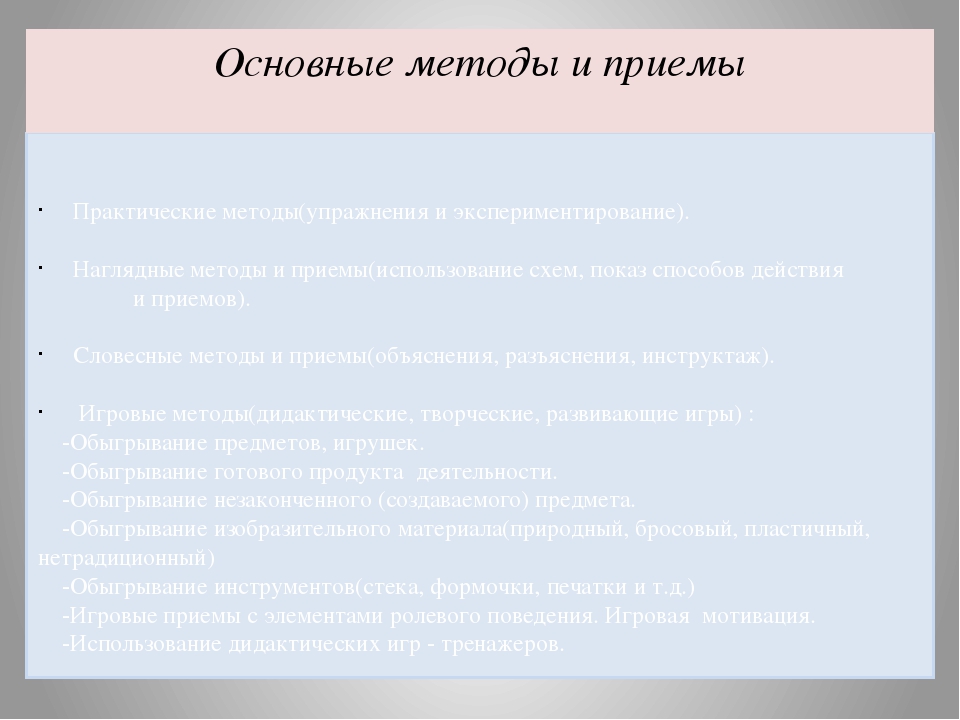 Основные методы и приемы

· Практические методы(упражнения и экспериментирование).

· Наглядные методы и приемы(использование схем, показ способов действия и приемов).

· Словесные методы и приемы(объяснения, разъяснения, инструктаж).

· Игровые методы(дидактические, творческие, развивающие игры) :
-Обыгрывание предметов, игрушек.
-Обыгрывание готового продукта деятельности.
-Обыгрывание незаконченного (создаваемого) предмета.
-Обыгрывание изобразительного материала(природный, бросовый, пластичный, нетрадиционный)
-Обыгрывание инструментов(стека, формочки, печатки и т.д.)
-Игровые приемы с элементами ролевого поведения. Игровая мотивация.
-Использование дидактических игр - тренажеров.